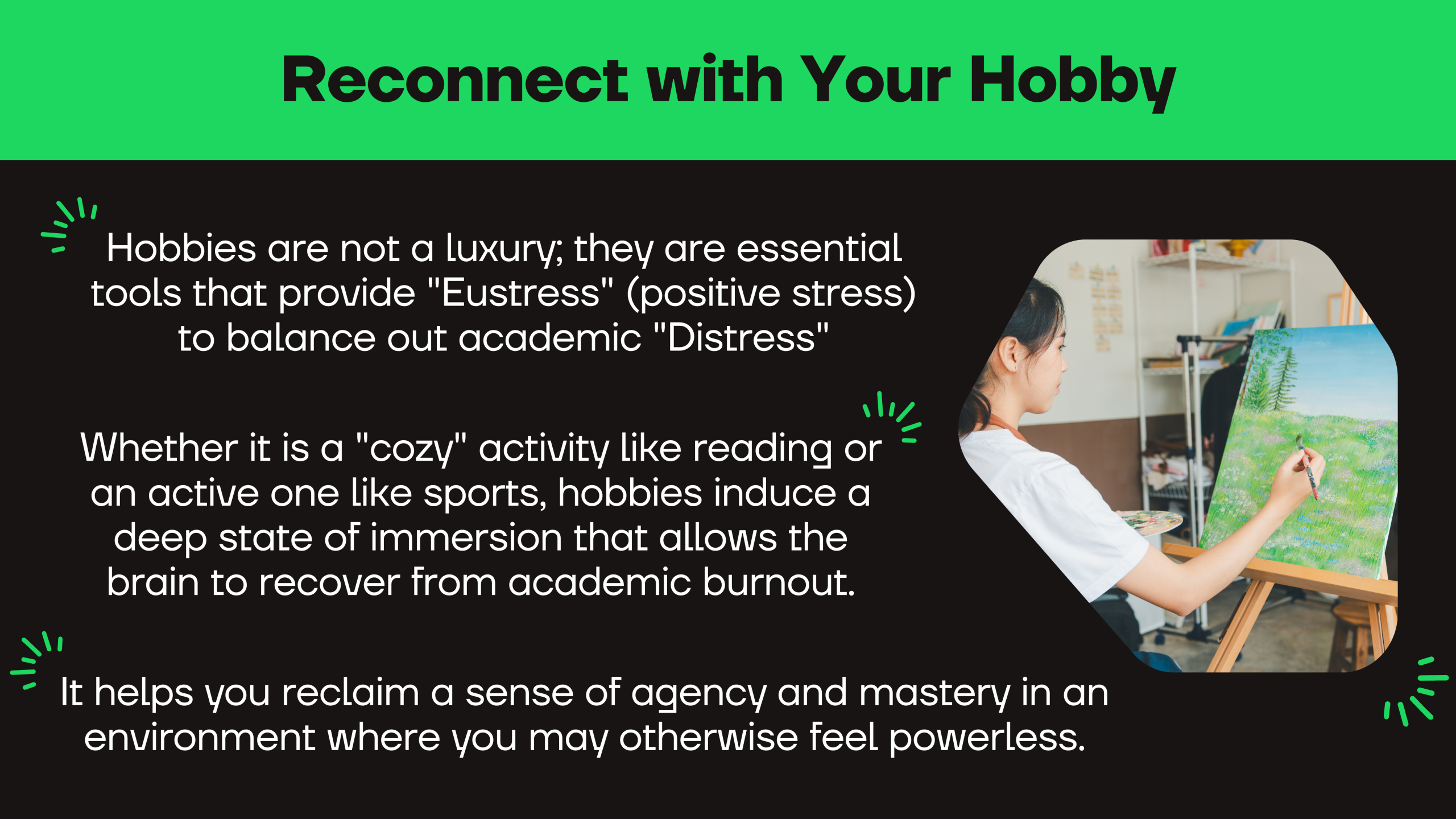 Reconnect with Your Hobby

Hobbies are not a luxury; they are essential tools that provide "Eustress" (positive stress) to balance out academic "Distress"

Whether it is a "cozy" activity like reading or an active one like sports, hobbies induce a deep state of immersion that allows the brain to recover from academic burnout.

It helps you reclaim a sense of agency and mastery in an environment where you may otherwise feel powerless.